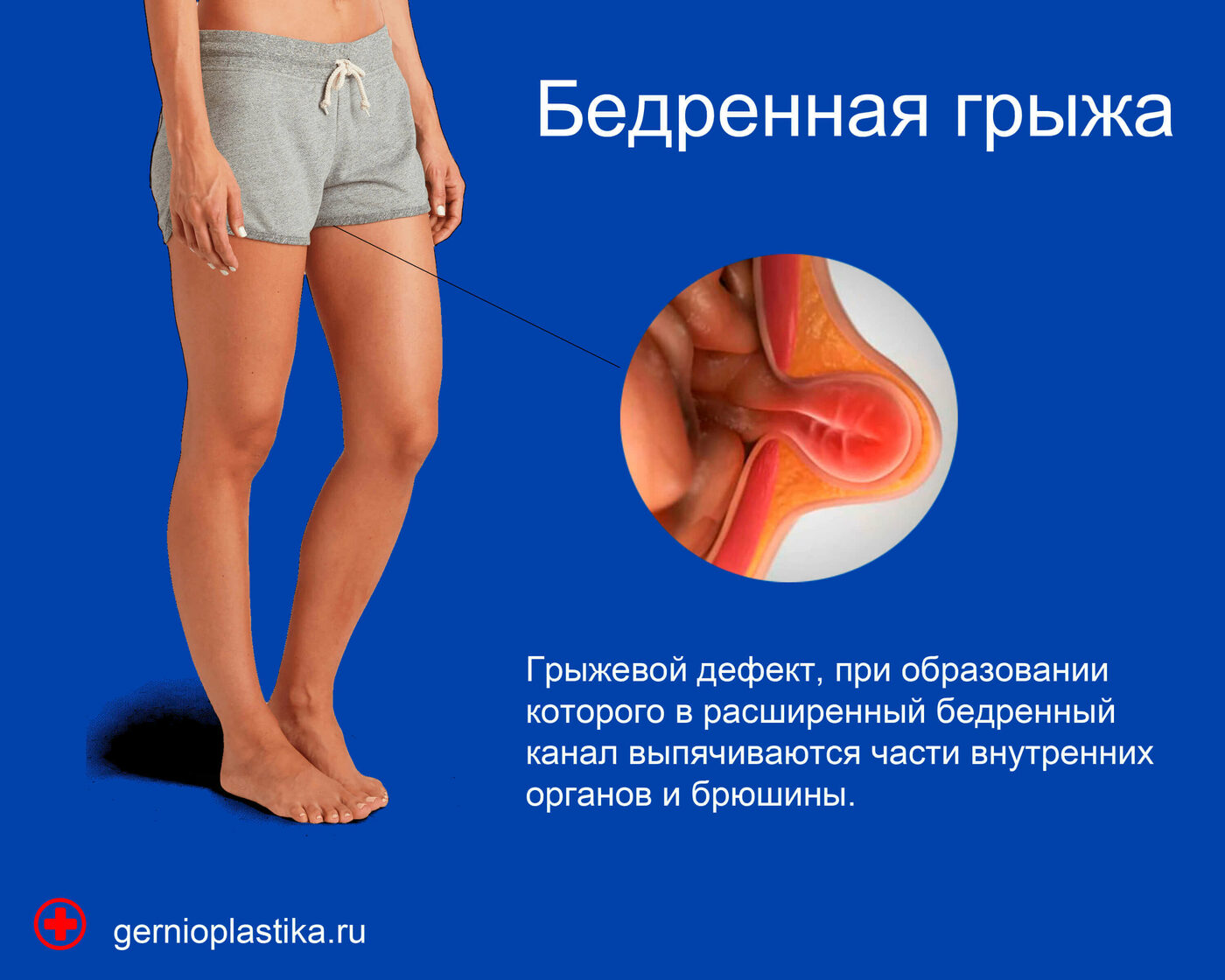 Бедренная грыжа

Грыжевой дефект, при образовании которого в расширенный бедренный канал выпячиваются части внутренних органов и брюшины.

gernioplastika.ru